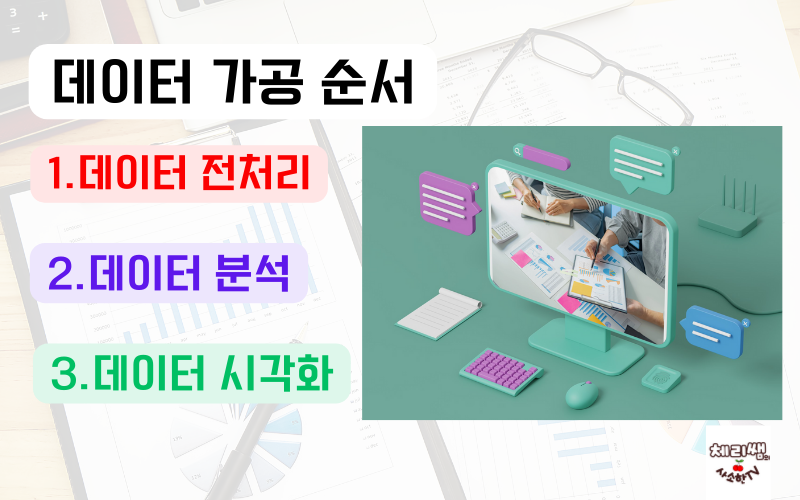 데이터 가공 순서

1.데이터 전처리

2.데이터 분석

3.데이터 시각화

체리쌤의 신선한TV